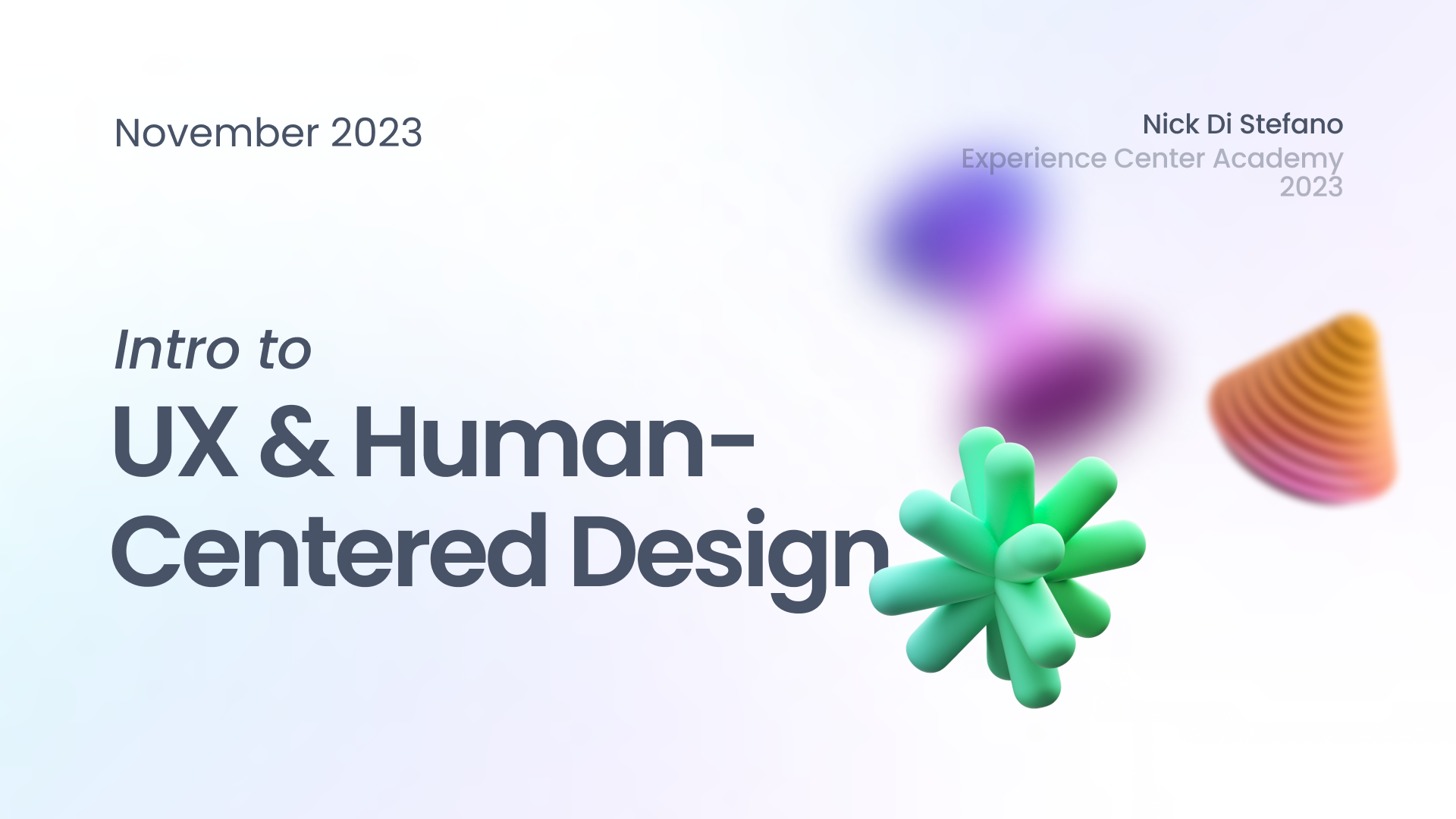 November 2023

Nick Di Stefano
Experience Center Academy 2023

Intro to
UX & Human-Centered Design